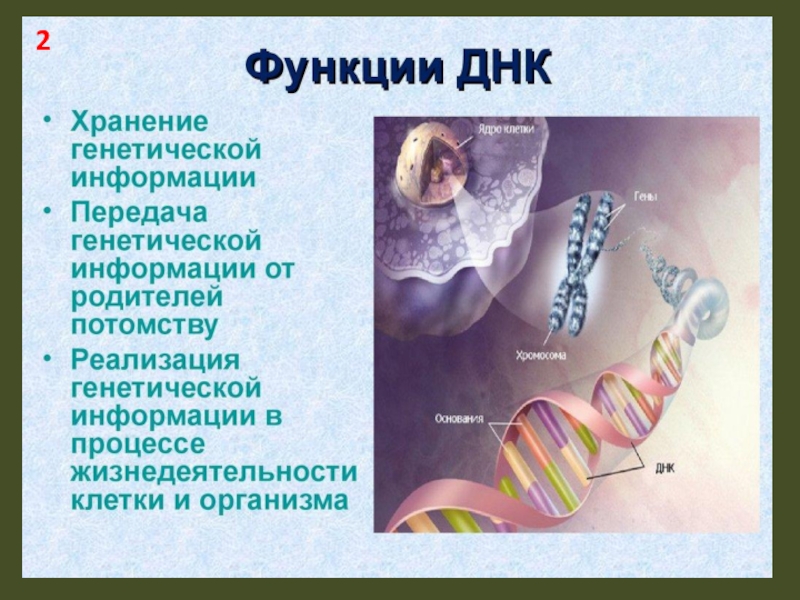 2

Функции ДНК

• Хранение генетической информации
• Передача генетической информации от родителей потомству
• Реализация генетической информации в процессе жизнедеятельности клетки и организма

Ядро клетки

Гены

Хромосома

Основания

ДНК